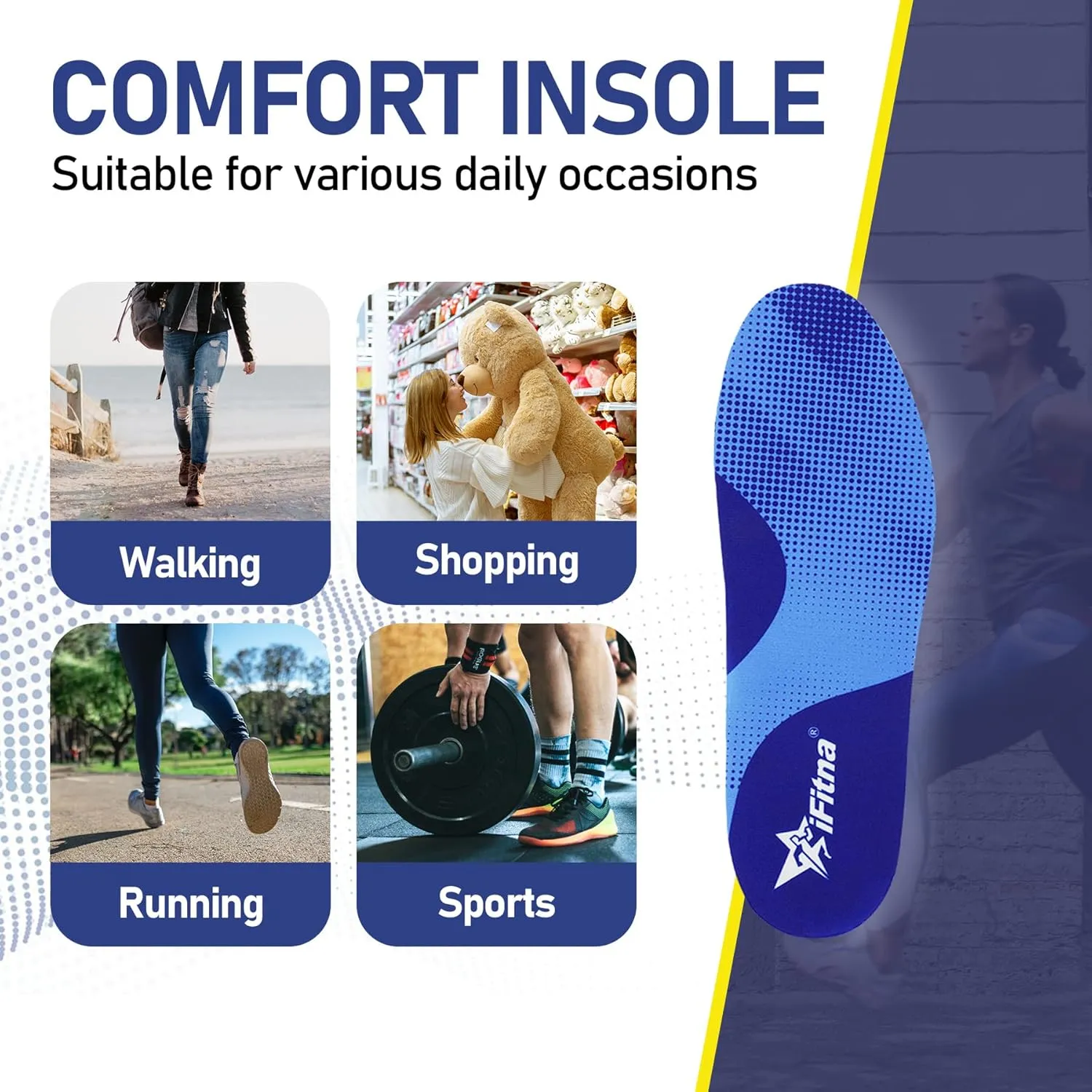 COMFORT INSOLE
Suitable for various daily occasions

Walking

Shopping

Running

Sports

ROGUE

iFitna®